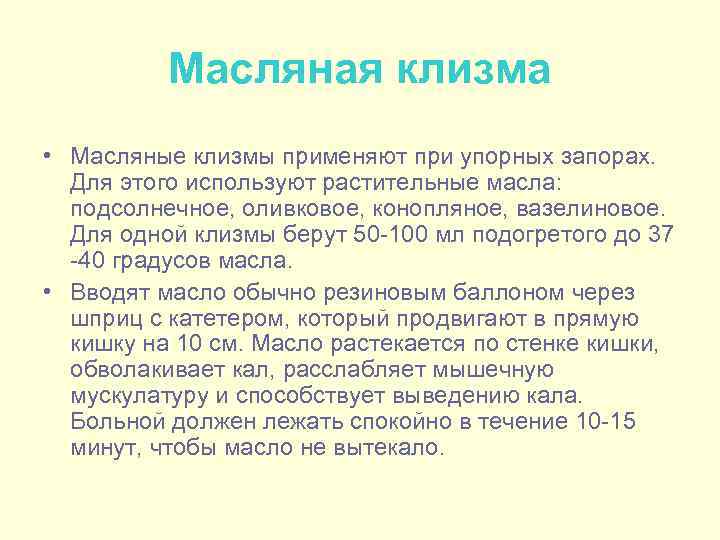 Масляная клизма

• Масляные клизмы применяют при упорных запорах. Для этого используют растительные масла: подсолнечное, оливковое, конопляное, вазелиновое. Для одной клизмы берут 50-100 мл подогретого до 37 -40 градусов масла.

• Вводят масло обычно резиновым баллоном через шприц с катетером, который продвигают в прямую кишку на 10 см. Масло растекается по стенке кишки, обволакивает кал, расслабляет мышечную мускулатуру и способствует выведению кала. Больной должен лежать спокойно в течение 10-15 минут, чтобы масло не вытекало.